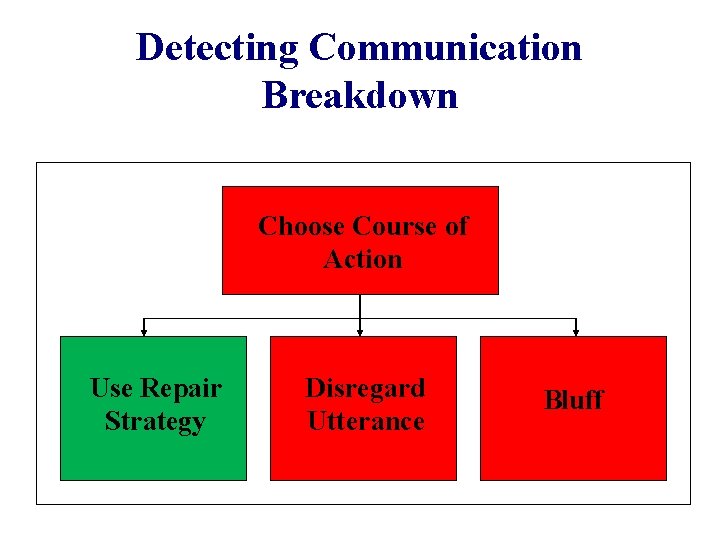 Detecting Communication Breakdown

Choose Course of Action

Use Repair Strategy

Disregard Utterance

Bluff